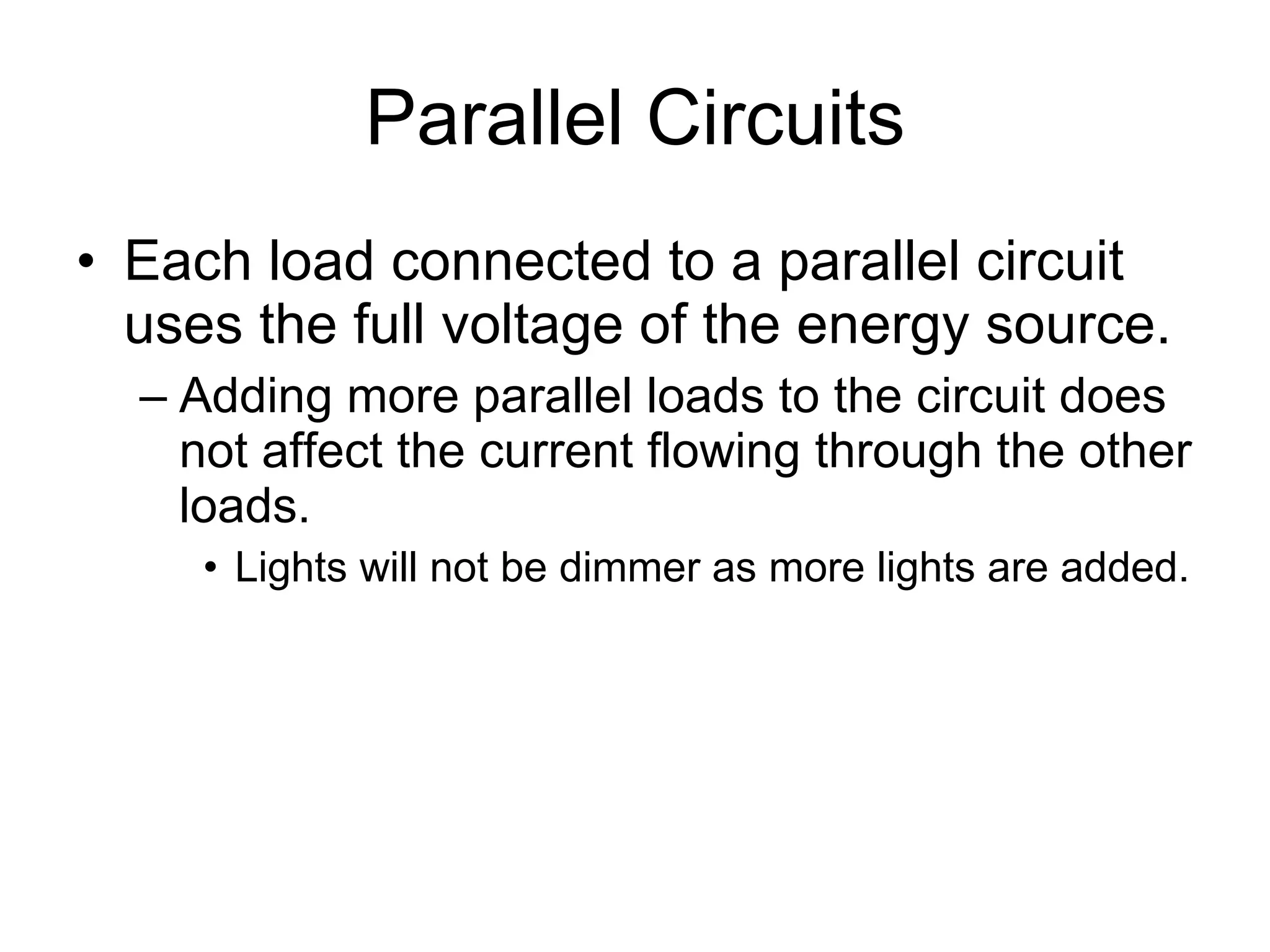 Parallel Circuits

• Each load connected to a parallel circuit uses the full voltage of the energy source.

– Adding more parallel loads to the circuit does not affect the current flowing through the other loads.

• Lights will not be dimmer as more lights are added.